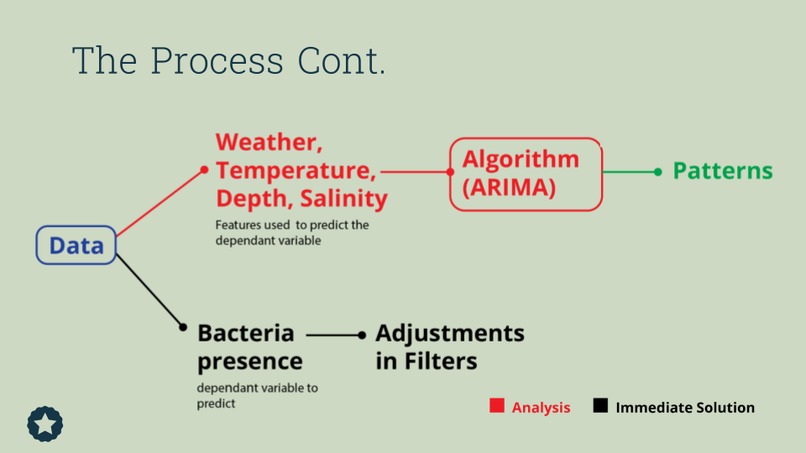 The Process Cont.

Data

Weather, Temperature, Depth, Salinity
Features used to predict the dependant variable

Algorithm (ARIMA)

Patterns

Bacteria presence
dependant variable to predict

Adjustments in Filters

Analysis Immediate Solution